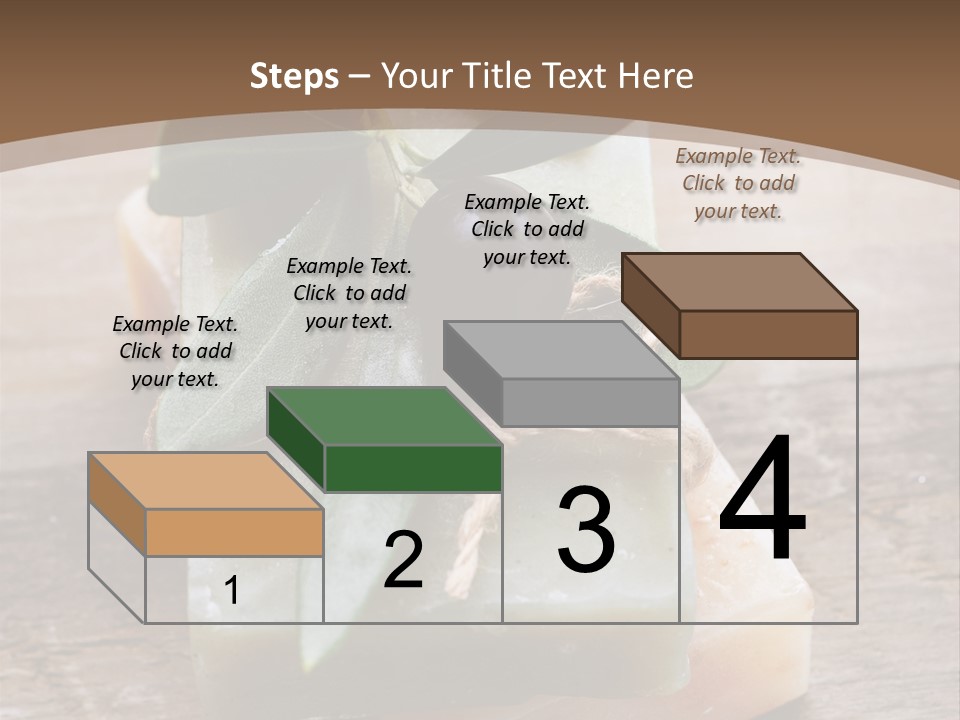 Steps – Your Title Text Here

Example Text. Click to add your text.

Example Text. Click to add your text.

Example Text. Click to add your text.

Example Text. Click to add your text.

1

2

3

4